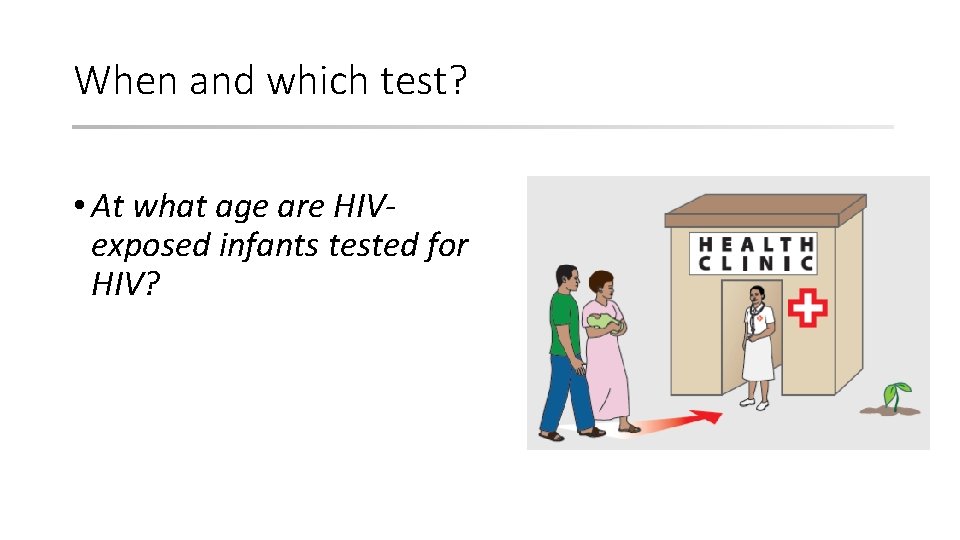 When and which test?

• At what age are HIV-exposed infants tested for HIV?

HEALTH CLINIC